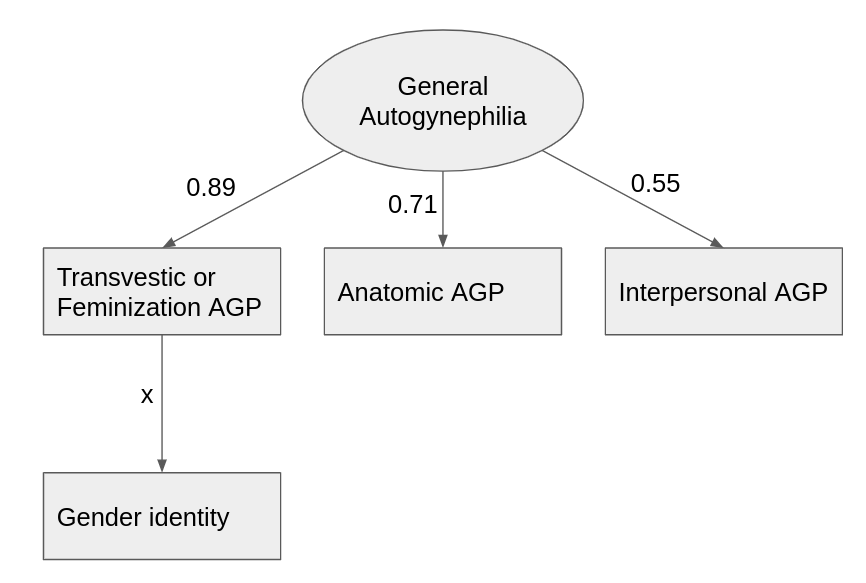 General Autogynephilia

0.89

0.71

0.55

Transvestic or Feminization AGP

Anatomic AGP

Interpersonal AGP

x

Gender identity